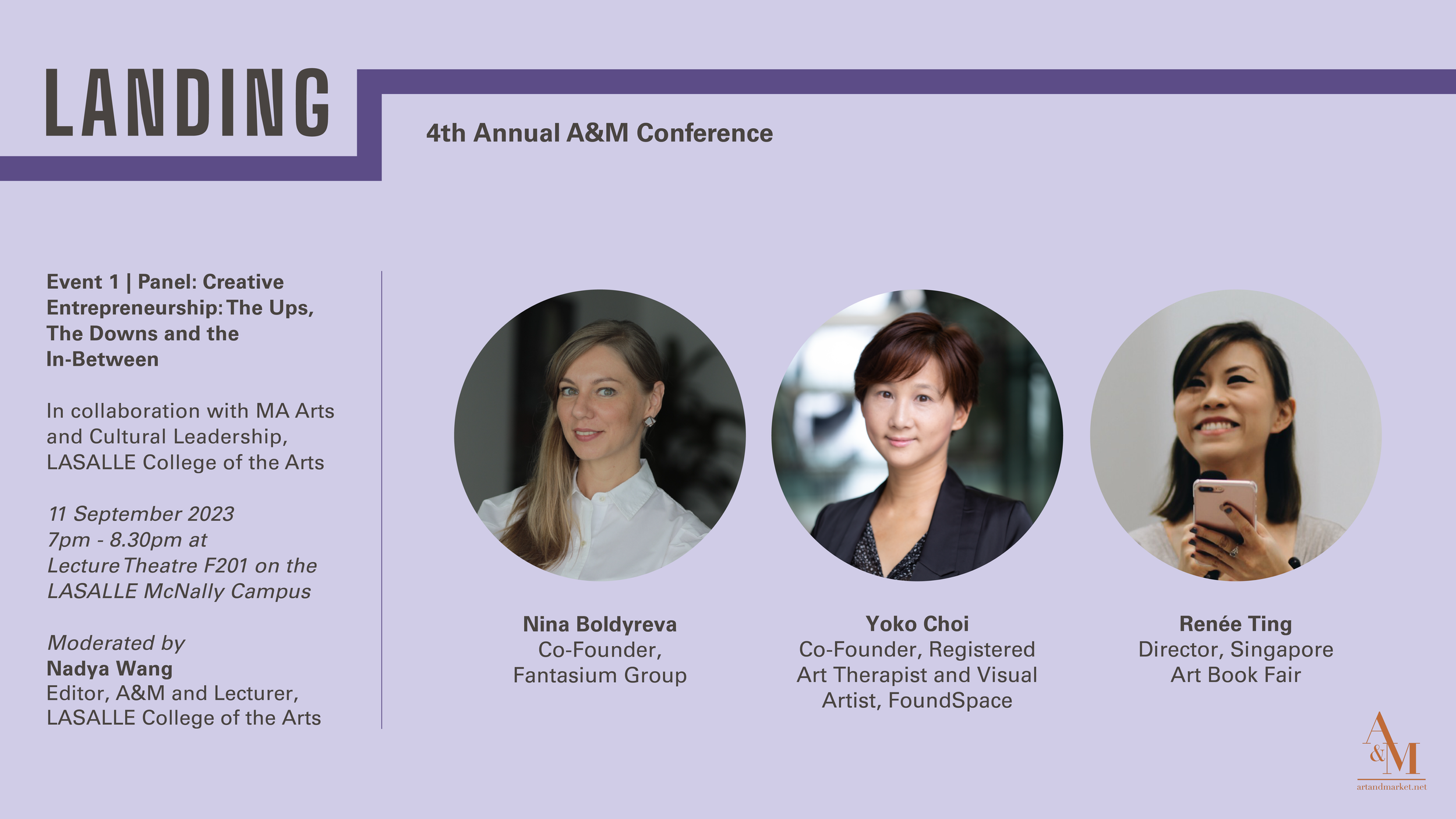 LANDING

4th Annual A&M Conference

Event 1 | Panel: Creative Entrepreneurship: The Ups, The Downs and the In-Between

In collaboration with MA Arts and Cultural Leadership, LASALLE College of the Arts

11 September 2023
7pm - 8.30pm at
Lecture Theatre F201 on the
LASALLE McNally Campus

Moderated by
Nadya Wang
Editor, A&M and Lecturer, LASALLE College of the Arts

Nina Boldyreva
Co-Founder, Fantasium Group

Yoko Choi
Co-Founder, Registered Art Therapist and Visual Artist, FoundSpace

Renée Ting
Director, Singapore Art Book Fair

A&M
artandmarket.net